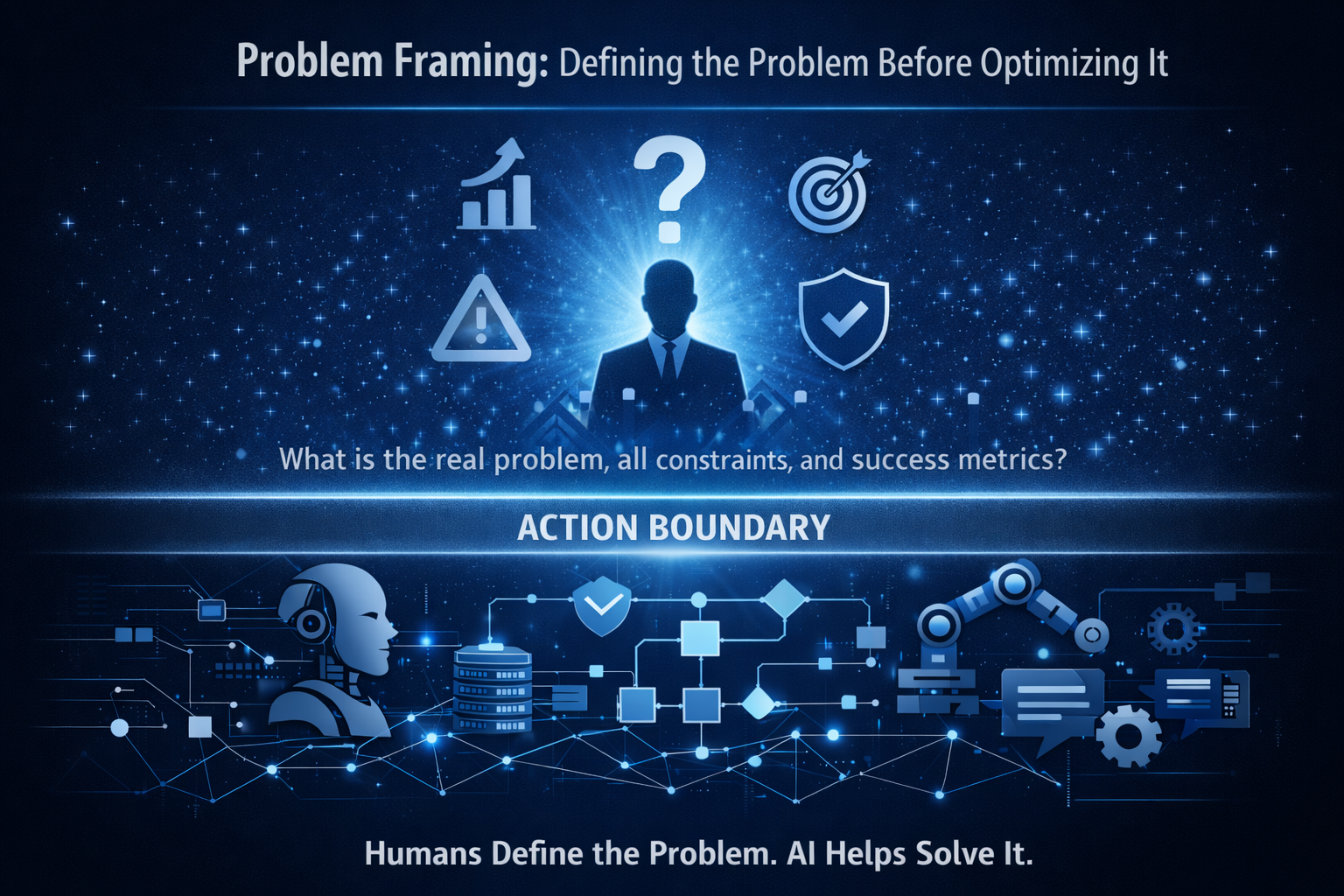 Problem Framing: Defining the Problem Before Optimizing It

What is the real problem, all constraints, and success metrics?

ACTION BOUNDARY

Humans Define the Problem. AI Helps Solve It.